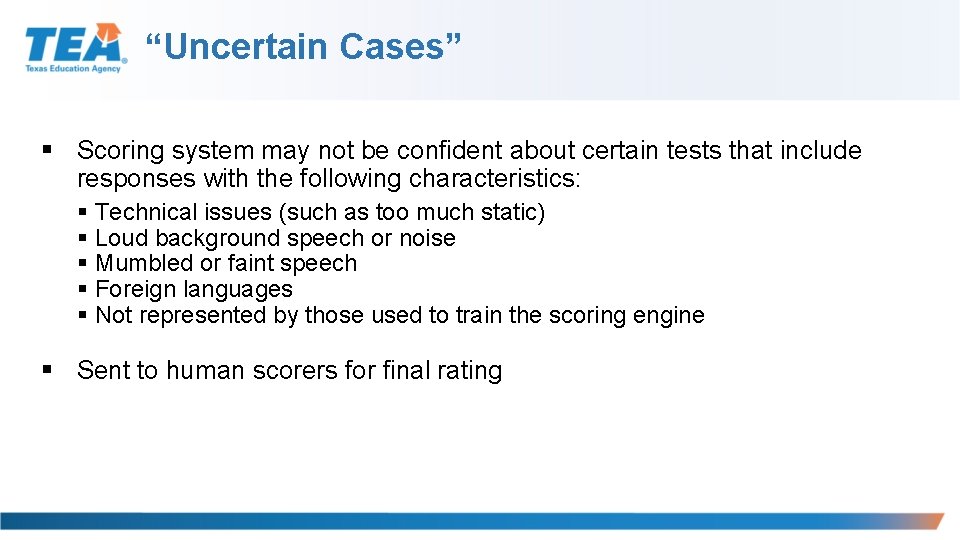 TEA
Texas Education Agency

“Uncertain Cases”

▪ Scoring system may not be confident about certain tests that include responses with the following characteristics:
▪ Technical issues (such as too much static)
▪ Loud background speech or noise
▪ Mumbled or faint speech
▪ Foreign languages
▪ Not represented by those used to train the scoring engine

▪ Sent to human scorers for final rating